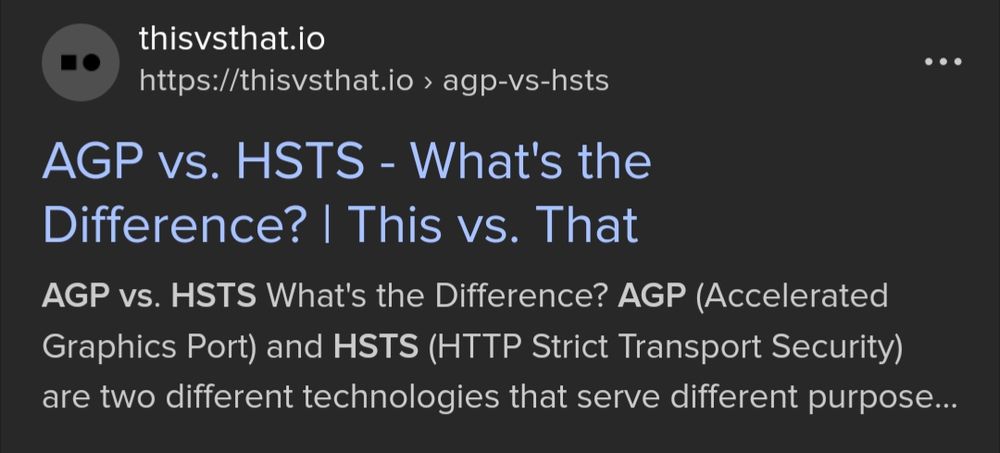 thisvsthat.io
https://thisvsthat.io › agp-vs-hsts

AGP vs. HSTS - What's the Difference? | This vs. That

AGP vs. HSTS What's the Difference? AGP (Accelerated Graphics Port) and HSTS (HTTP Strict Transport Security) are two different technologies that serve different purpose...